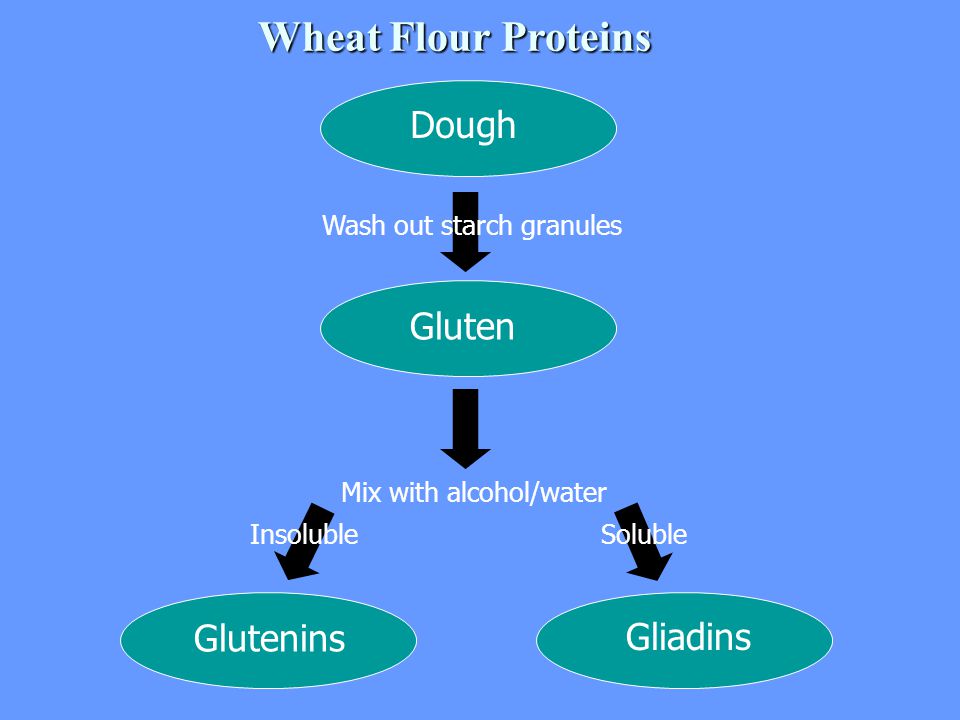 Wheat Flour Proteins

Dough

Wash out starch granules

Gluten

Mix with alcohol/water

Insoluble

Soluble

Glutenins

Gliadins